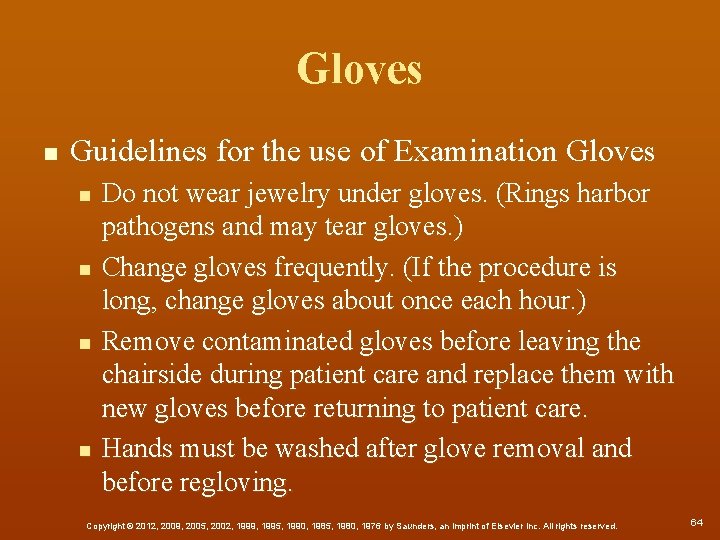 Gloves

Guidelines for the use of Examination Gloves

Do not wear jewelry under gloves. (Rings harbor pathogens and may tear gloves.)

Change gloves frequently. (If the procedure is long, change gloves about once each hour.)

Remove contaminated gloves before leaving the chairside during patient care and replace them with new gloves before returning to patient care.

Hands must be washed after glove removal and before regloving.

Copyright © 2012, 2009, 2005, 2002, 1999, 1995, 1990, 1985, 1980, 1976 by Saunders, an imprint of Elsevier Inc. All rights reserved.

64